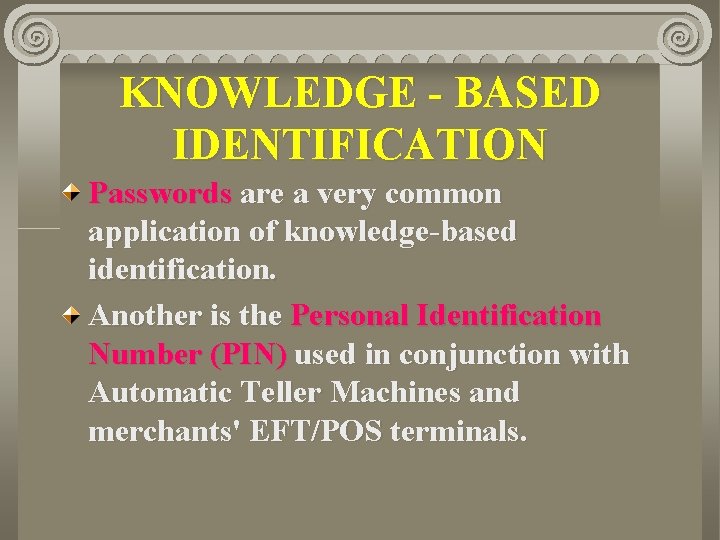 KNOWLEDGE - BASED IDENTIFICATION

Passwords are a very common application of knowledge-based identification.

Another is the Personal Identification Number (PIN) used in conjunction with Automatic Teller Machines and merchants' EFT/POS terminals.